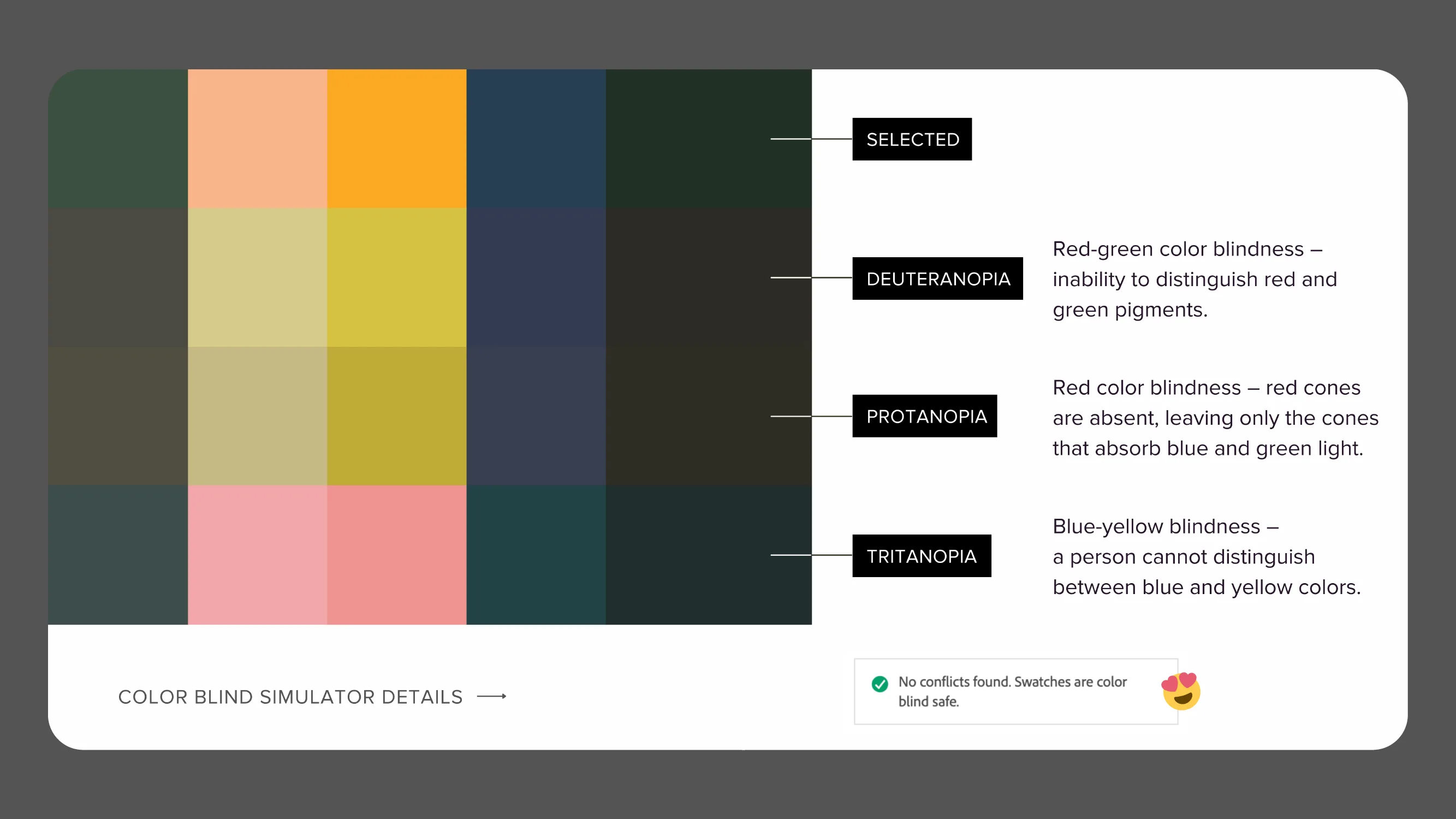 SELECTED

DEUTERANOPIA

Red-green color blindness – inability to distinguish red and green pigments.

PROTANOPIA

Red color blindness – red cones are absent, leaving only the cones that absorb blue and green light.

TRITANOPIA

Blue-yellow blindness – a person cannot distinguish between blue and yellow colors.

COLOR BLIND SIMULATOR DETAILS

No conflicts found. Swatches are color blind safe.